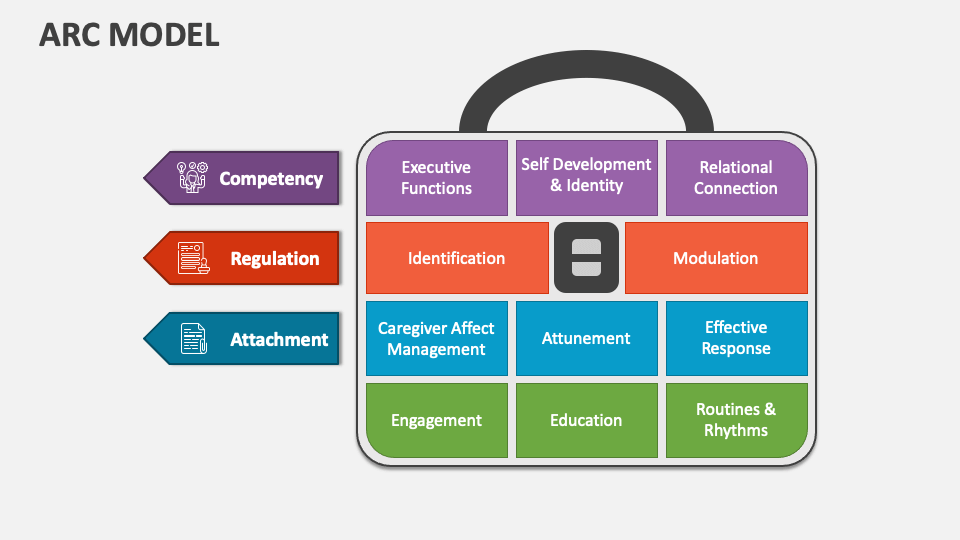 ARC MODEL

Competency

Regulation

Attachment

Executive Functions

Self Development & Identity

Relational Connection

Identification

Modulation

Caregiver Affect Management

Attunement

Effective Response

Engagement

Education

Routines & Rhythms